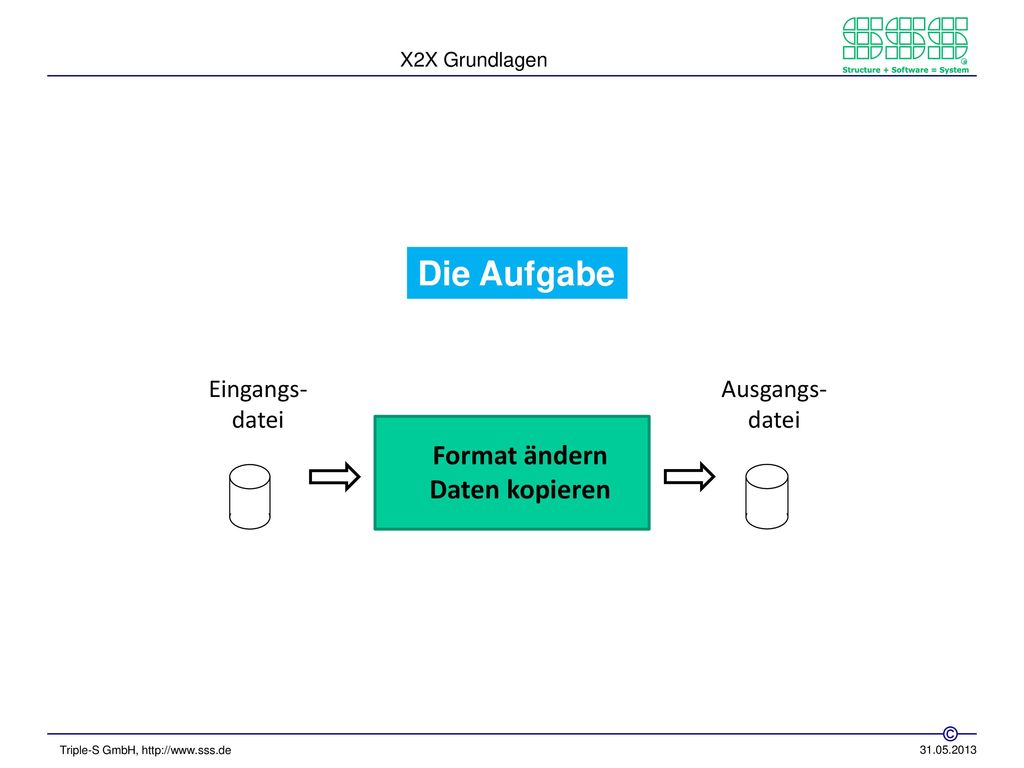 X2X Grundlagen

Structure + Software = System

Die Aufgabe

Eingangs-datei

Format ändern
Daten kopieren

Ausgangs-datei

©

Triple-S GmbH, http://www.sss.de

31.05.2013